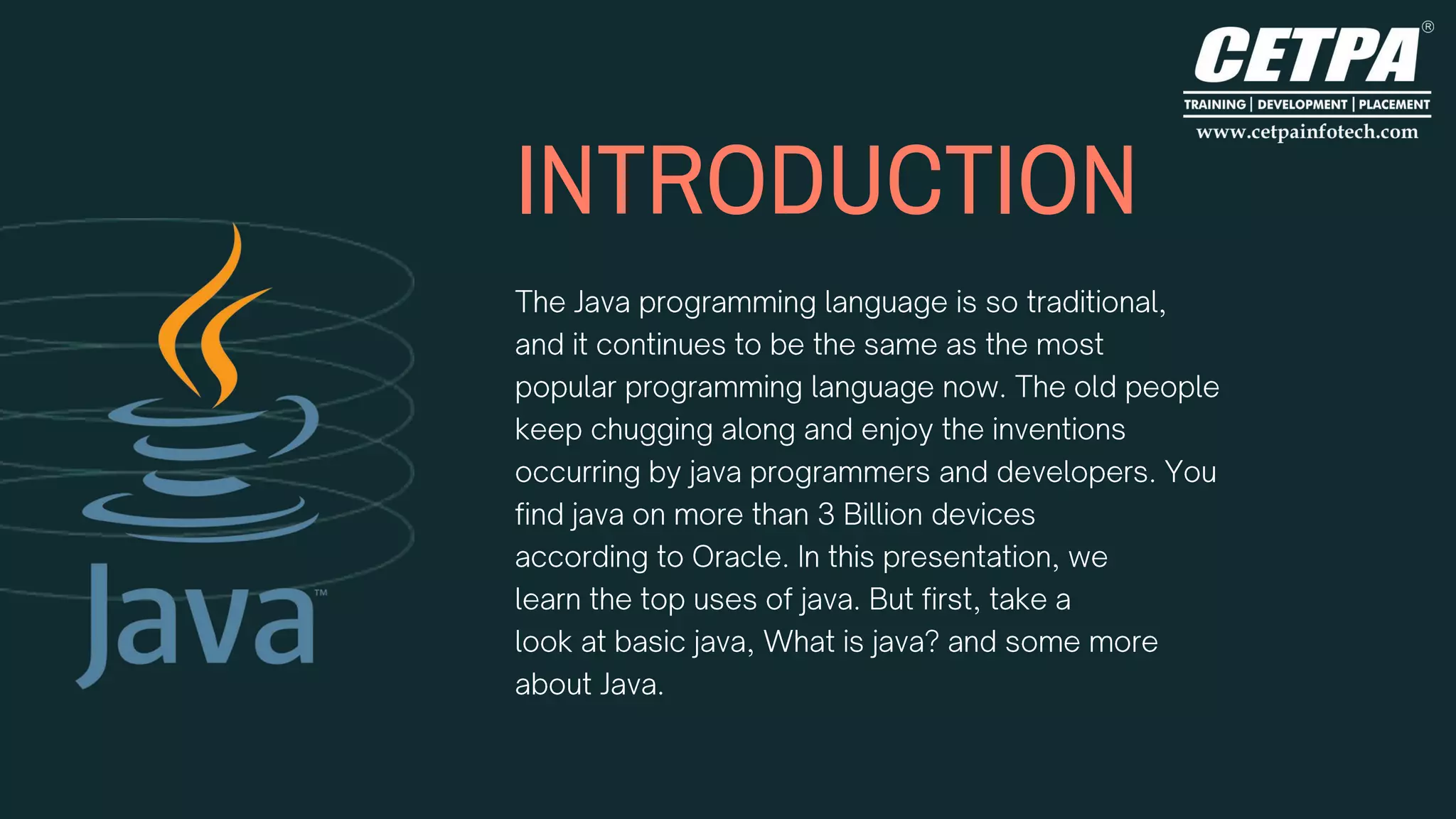 CETPA®
TRAINING | DEVELOPMENT | PLACEMENT
www.cetpainfotech.com

INTRODUCTION

The Java programming language is so traditional, and it continues to be the same as the most popular programming language now. The old people keep chugging along and enjoy the inventions occurring by java programmers and developers. You find java on more than 3 Billion devices according to Oracle. In this presentation, we learn the top uses of java. But first, take a look at basic java, What is java? and some more about Java.

Java™